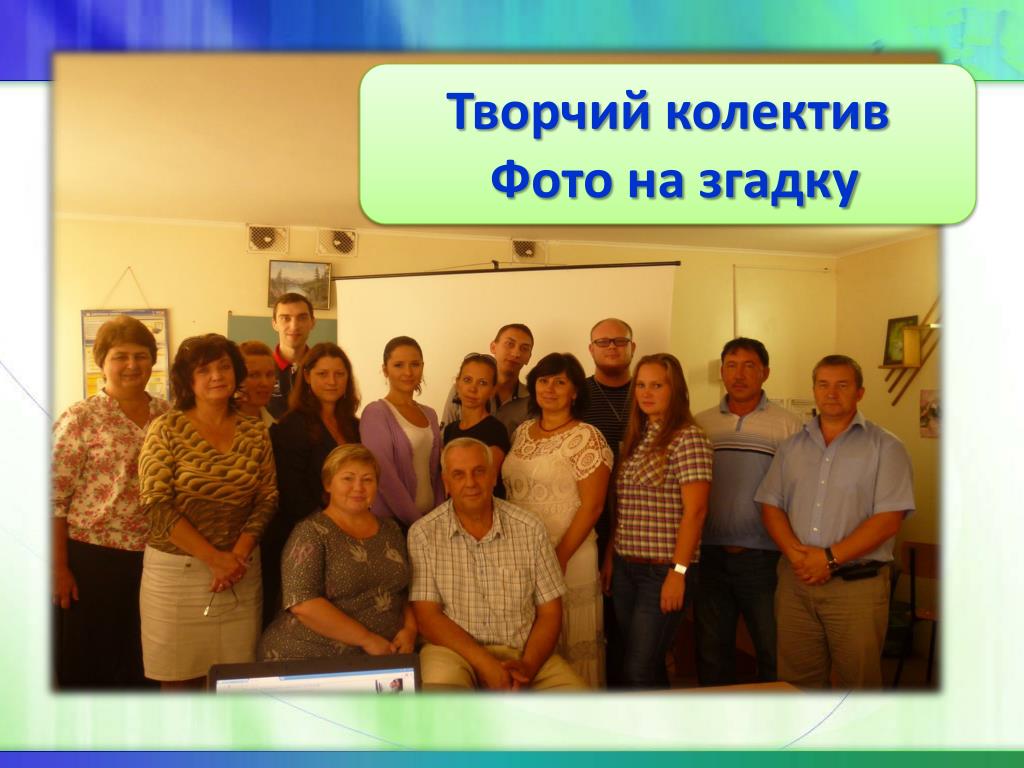 Творчий колектив
Фото на згадку